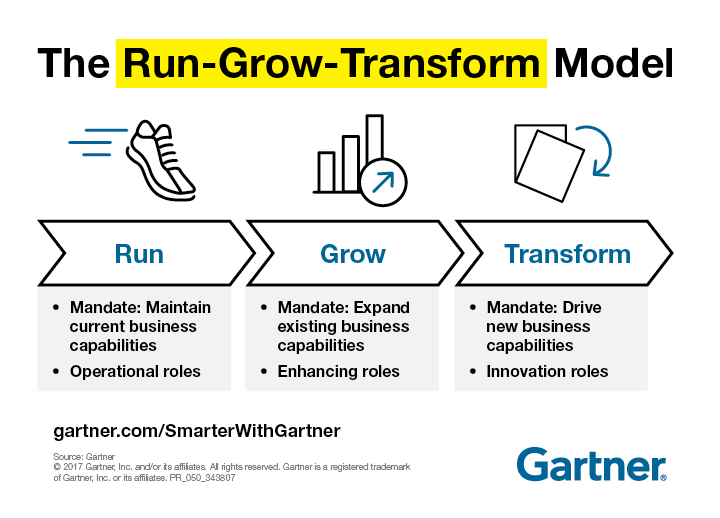 The Run-Grow-Transform Model

Run

• Mandate: Maintain current business capabilities
• Operational roles

Grow

• Mandate: Expand existing business capabilities
• Enhancing roles

Transform

• Mandate: Drive new business capabilities
• Innovation roles

gartner.com/SmarterWithGartner

Source: Gartner
© 2017 Gartner, Inc. and/or its affiliates. All rights reserved. Gartner is a registered trademark of Gartner, Inc. or its affiliates. PR_050_343807

Gartner®